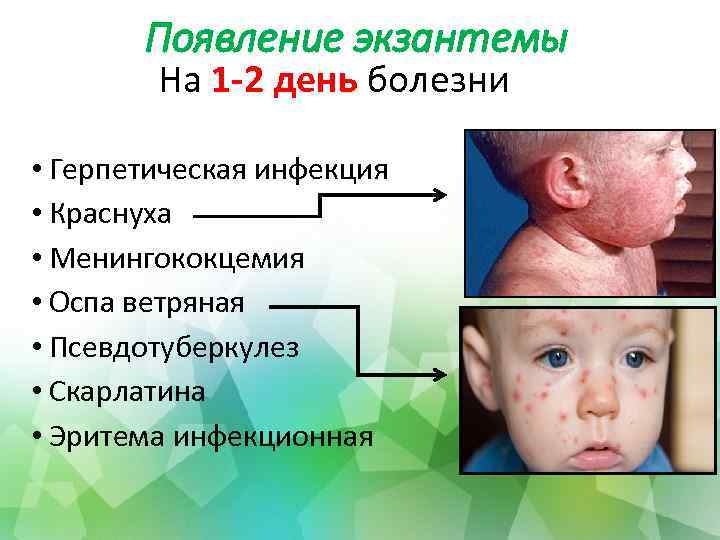 Появление экзантемы

На 1-2 день болезни

• Герпетическая инфекция
• Краснуха
• Менингококцемия
• Оспа ветряная
• Псевдотуберкулез
• Скарлатина
• Эритема инфекционная